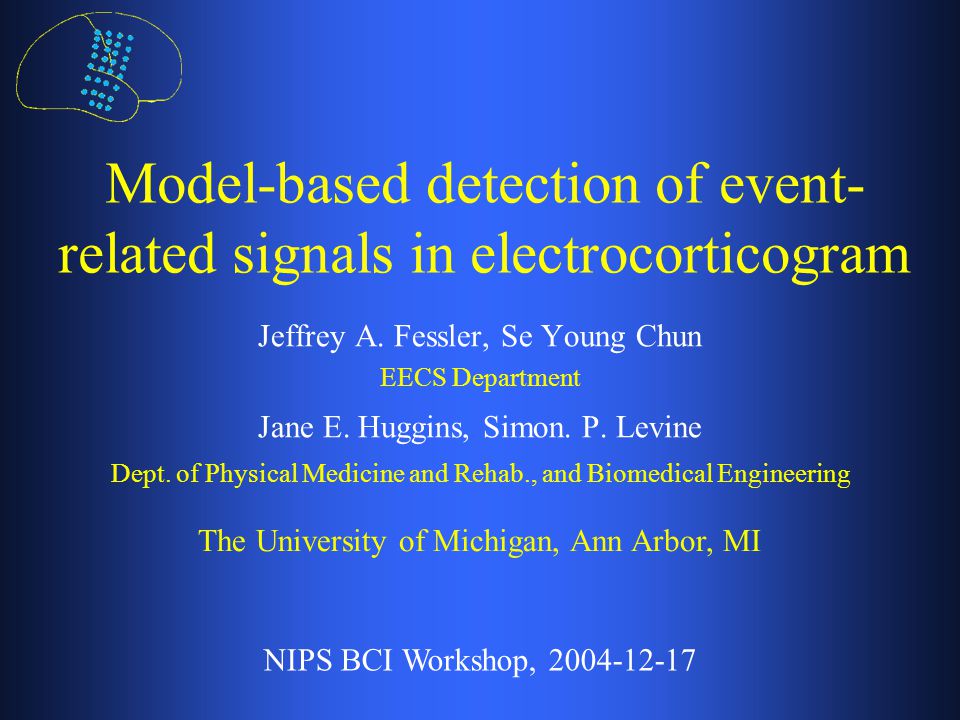 Model-based detection of event-related signals in electrocorticogram

Jeffrey A. Fessler, Se Young Chun

EECS Department

Jane E. Huggins, Simon. P. Levine

Dept. of Physical Medicine and Rehab., and Biomedical Engineering

The University of Michigan, Ann Arbor, MI

NIPS BCI Workshop, 2004-12-17